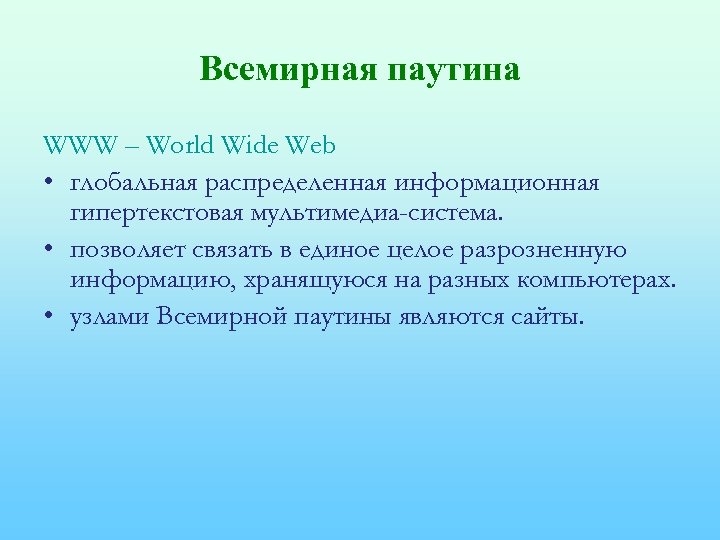 Всемирная паутина

WWW – World Wide Web

• глобальная распределенная информационная гипертекстовая мультимедиа-система.

• позволяет связать в единое целое разрозненную информацию, хранящуюся на разных компьютерах.

• узлами Всемирной паутины являются сайты.